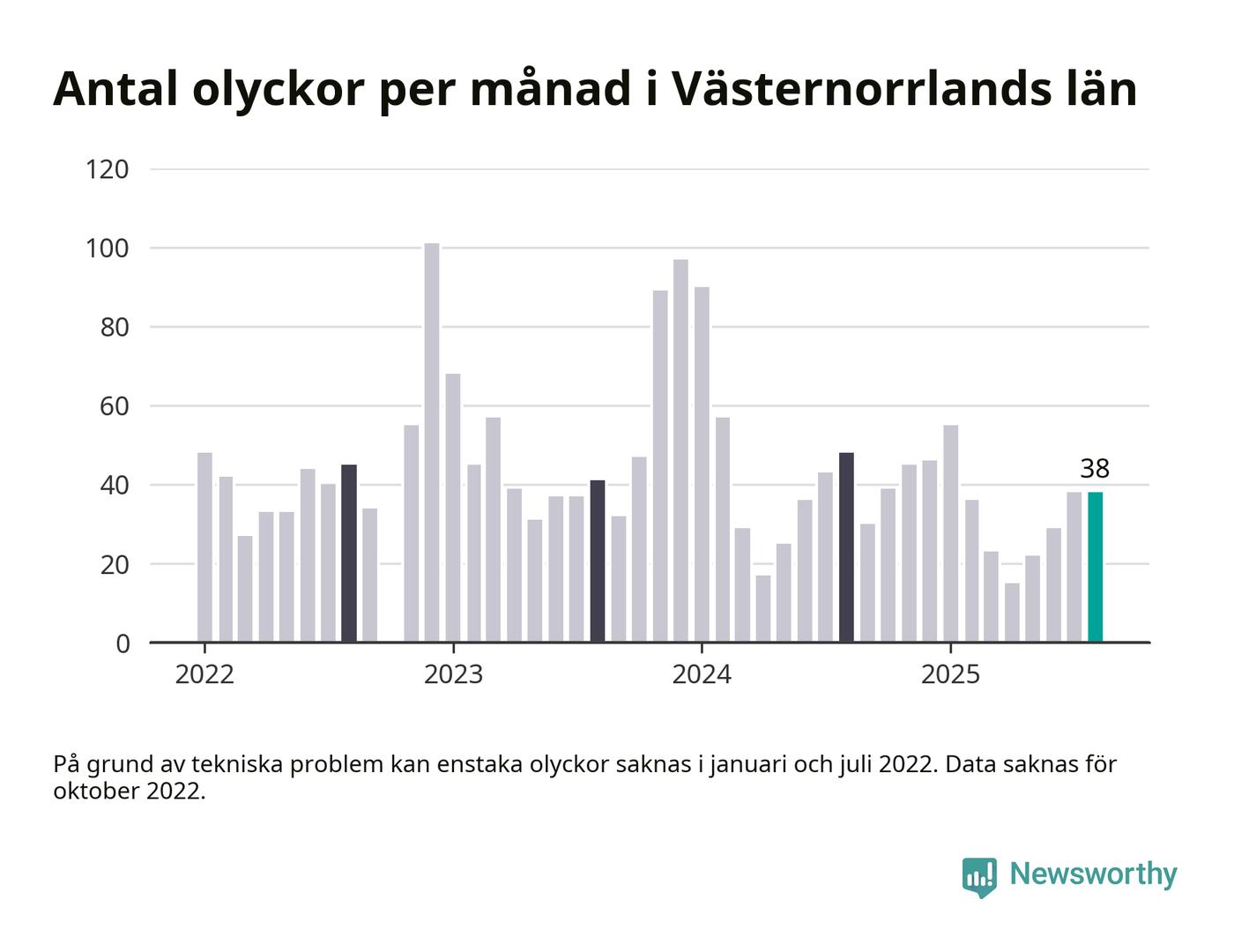 Antal olyckor per månad i Västernorrlands län

120
100
80
60
40
20
0

38

2022
2023
2024
2025

På grund av tekniska problem kan enstaka olyckor saknas i januari och juli 2022. Data saknas för oktober 2022.

Newsworthy